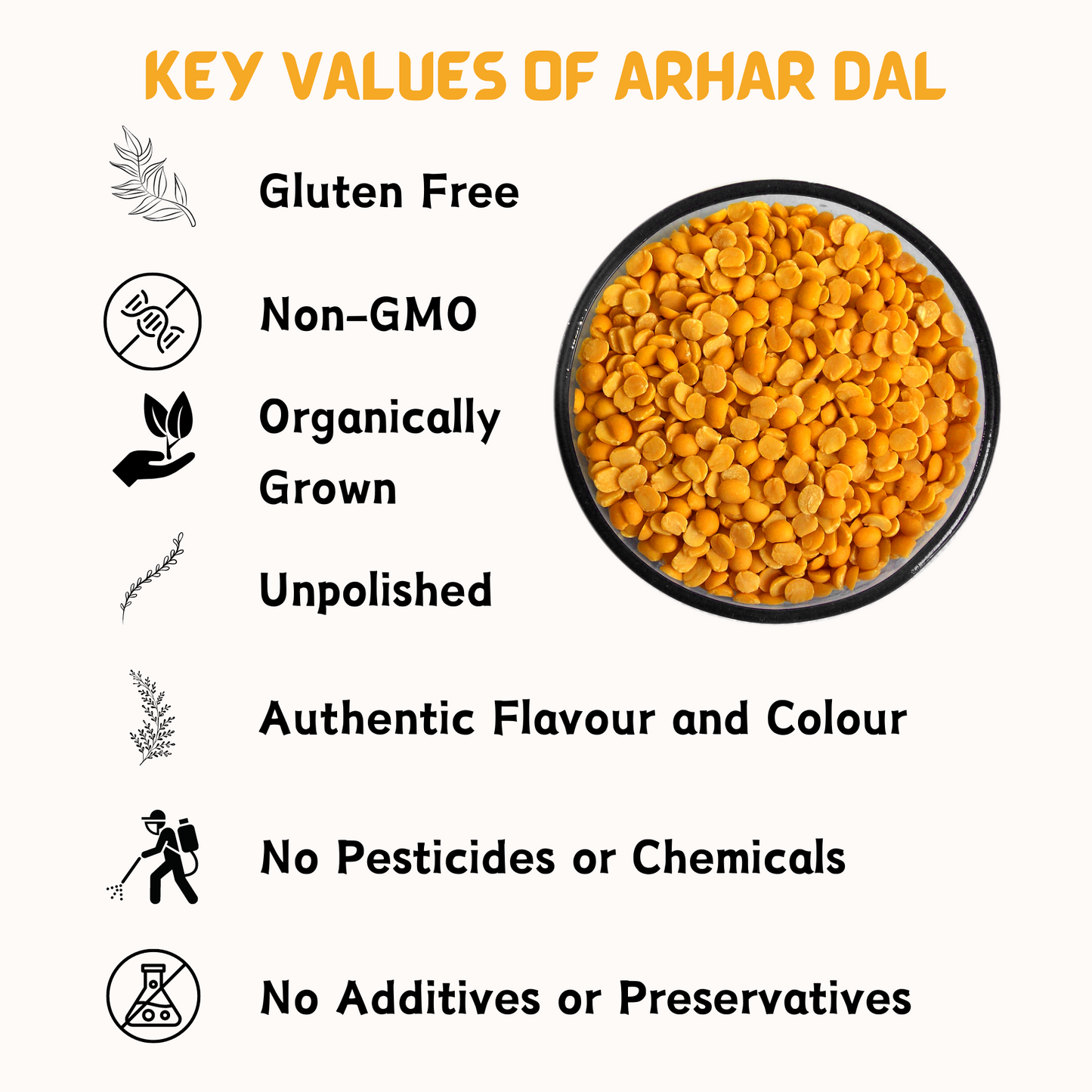 KEY VALUES OF ARHAR DAL

Gluten Free

Non-GMO

Organically Grown

Unpolished

Authentic Flavour and Colour

No Pesticides or Chemicals

No Additives or Preservatives